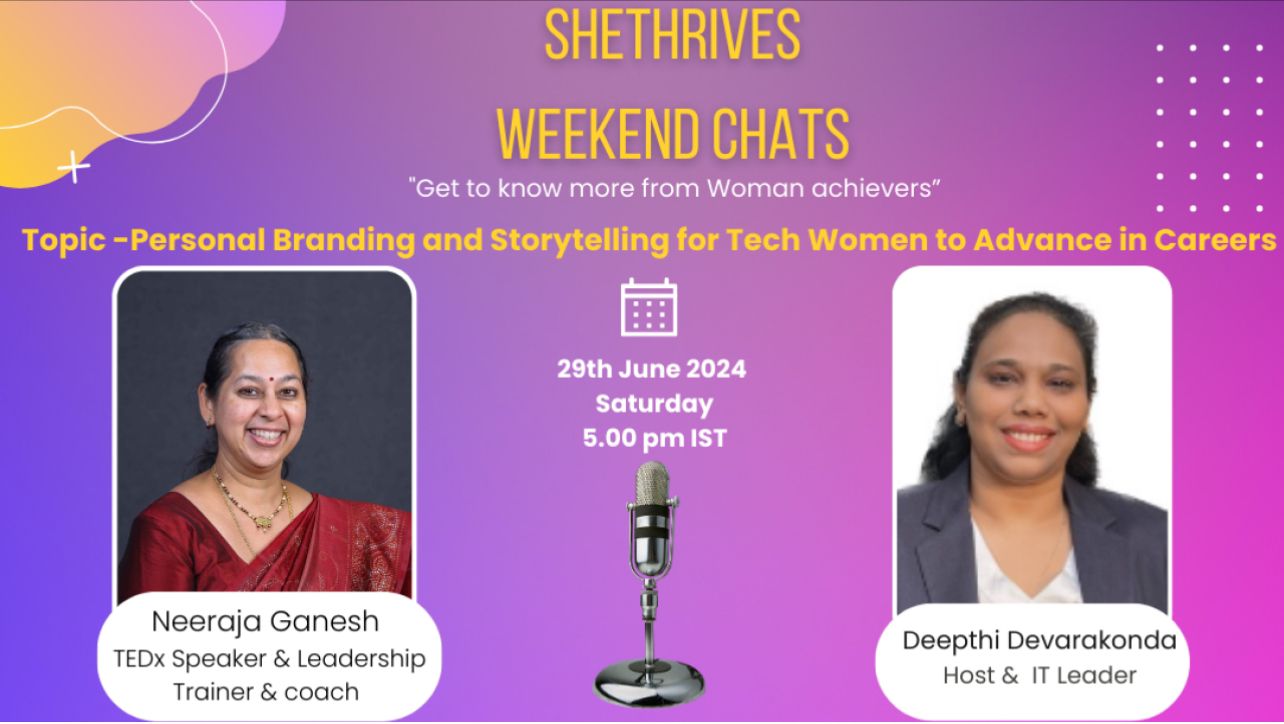 SHETHRIVES
WEEKEND CHATS

"Get to know more from Woman achievers"

Topic -Personal Branding and Storytelling for Tech Women to Advance in Careers

29th June 2024
Saturday
5.00 pm IST

Neeraja Ganesh
TEDx Speaker & Leadership Trainer & coach

Deepthi Devarakonda
Host & IT Leader